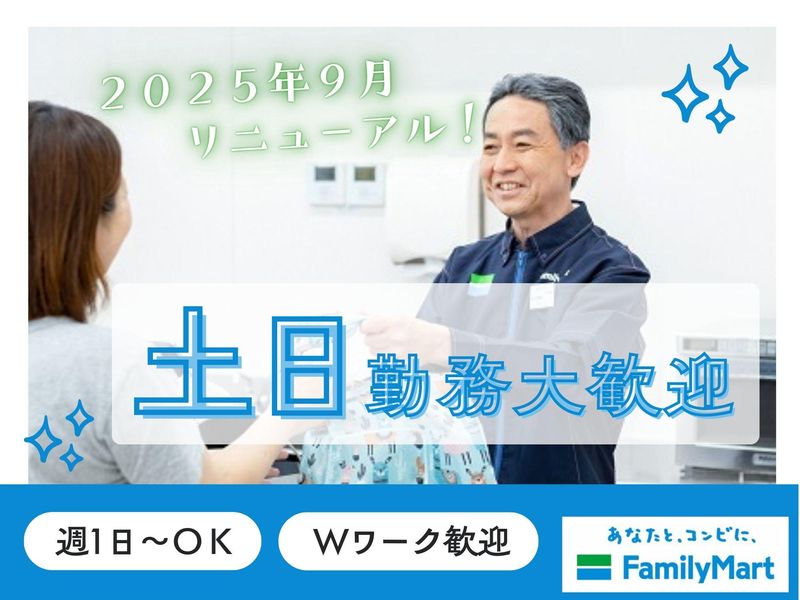 ２０２５年９月
リニューアル！

土日 勤務大歓迎

週1日～ＯＫ

Wワーク歓迎

あなたと、コンビに、
FamilyMart